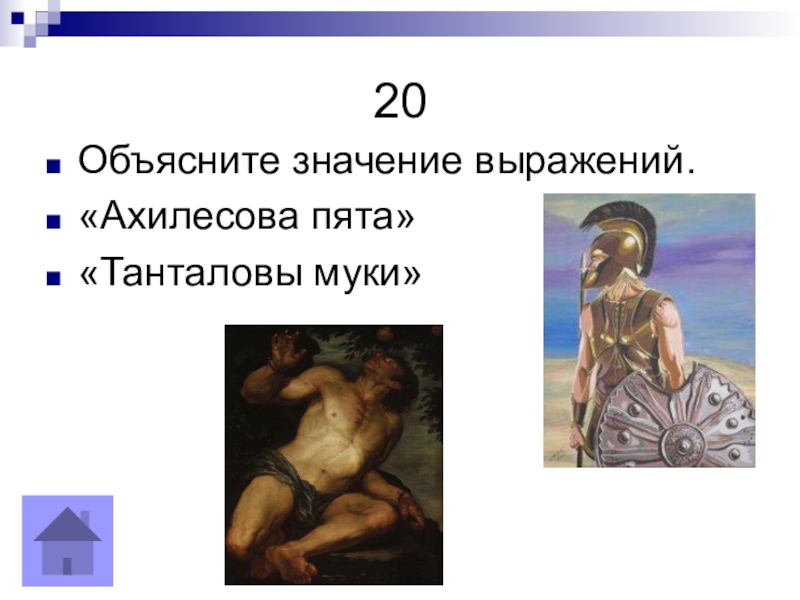 20

Объясните значение выражений.

«Ахилесова пята»

«Танталовы муки»